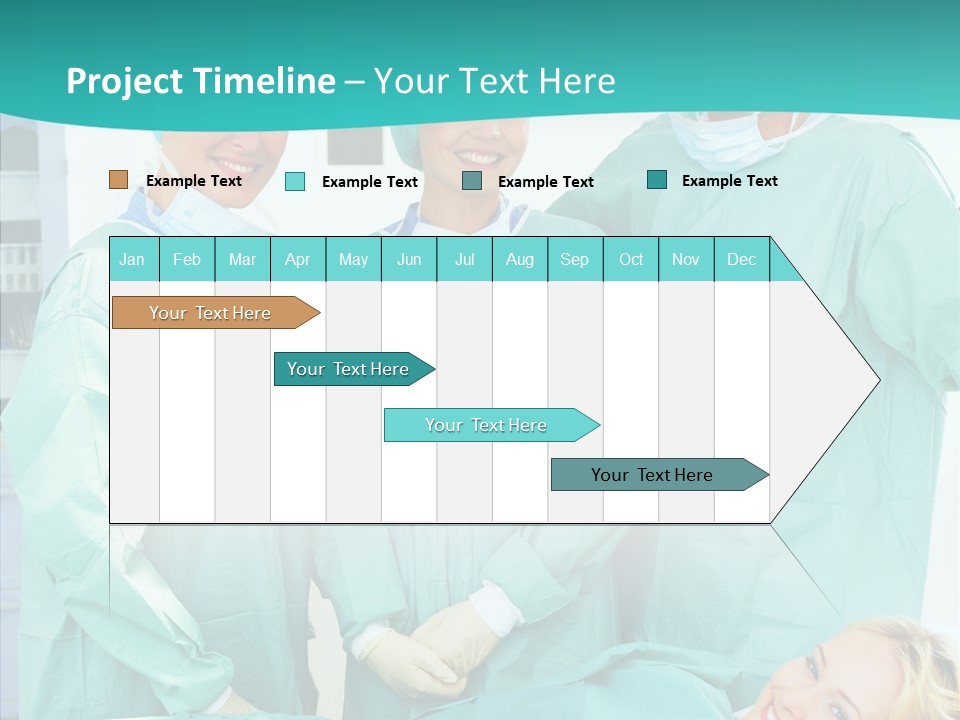 Project Timeline – Your Text Here

Example Text
Example Text
Example Text
Example Text

| Jan | Feb | Mar | Apr | May | Jun | Jul | Aug | Sep | Oct | Nov | Dec |
|---|---|---|---|---|---|---|---|---|---|---|---|

Your Text Here

Your Text Here

Your Text Here

Your Text Here